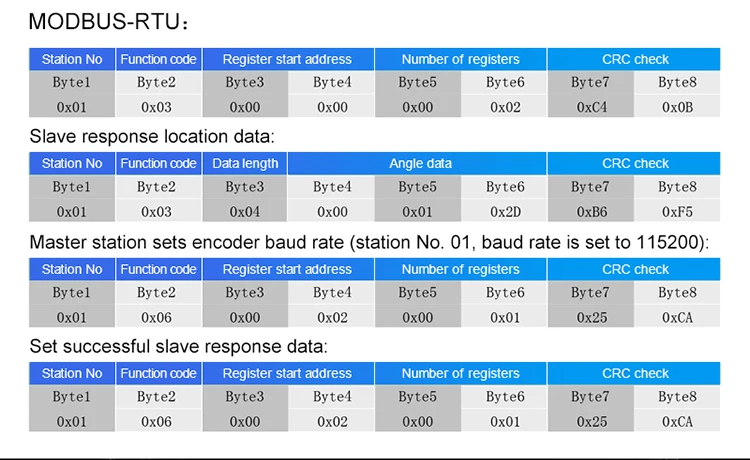 MODBUS-RTU：

| Station No | Function code | Register start address | | Number of registers | | CRC check | |
|---|---|---|---|---|---|---|---|
| Byte1 | Byte2 | Byte3 | Byte4 | Byte5 | Byte6 | Byte7 | Byte8 |
| 0x01 | 0x03 | 0x00 | 0x00 | 0x00 | 0x02 | 0xC4 | 0x0B |

Slave response location data:

| Station No | Function code | Data length | Angle data | | | CRC check | |
|---|---|---|---|---|---|---|---|
| Byte1 | Byte2 | Byte3 | Byte4 | Byte5 | Byte6 | Byte7 | Byte8 |
| 0x01 | 0x03 | 0x04 | 0x00 | 0x01 | 0x2D | 0xB6 | 0xF5 |

Master station sets encoder baud rate (station No. 01, baud rate is set to 115200):

| Station No | Function code | Register start address | | Number of registers | | CRC check | |
|---|---|---|---|---|---|---|---|
| Byte1 | Byte2 | Byte3 | Byte4 | Byte5 | Byte6 | Byte7 | Byte8 |
| 0x01 | 0x06 | 0x00 | 0x02 | 0x00 | 0x01 | 0x25 | 0xCA |

Set successful slave response data:

| Station No | Function code | Register start address | | Number of registers | | CRC check | |
|---|---|---|---|---|---|---|---|
| Byte1 | Byte2 | Byte3 | Byte4 | Byte5 | Byte6 | Byte7 | Byte8 |
| 0x01 | 0x06 | 0x00 | 0x02 | 0x00 | 0x01 | 0x25 | 0xCA |